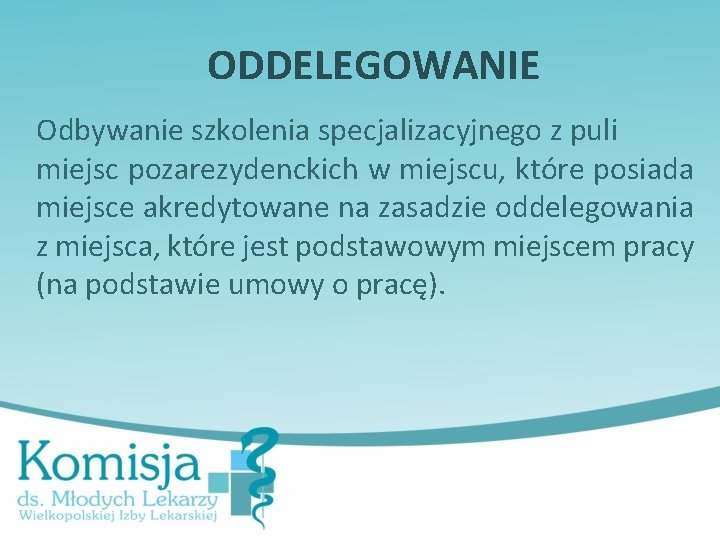 ODDELEGOWANIE

Odbywanie szkolenia specjalizacyjnego z puli miejsc pozarezydenckich w miejscu, które posiada miejsce akredytowane na zasadzie oddelegowania z miejsca, które jest podstawowym miejscem pracy (na podstawie umowy o pracę).

Komisja
ds. Młodych Lekarzy
Wielkopolskiej Izby Lekarskiej